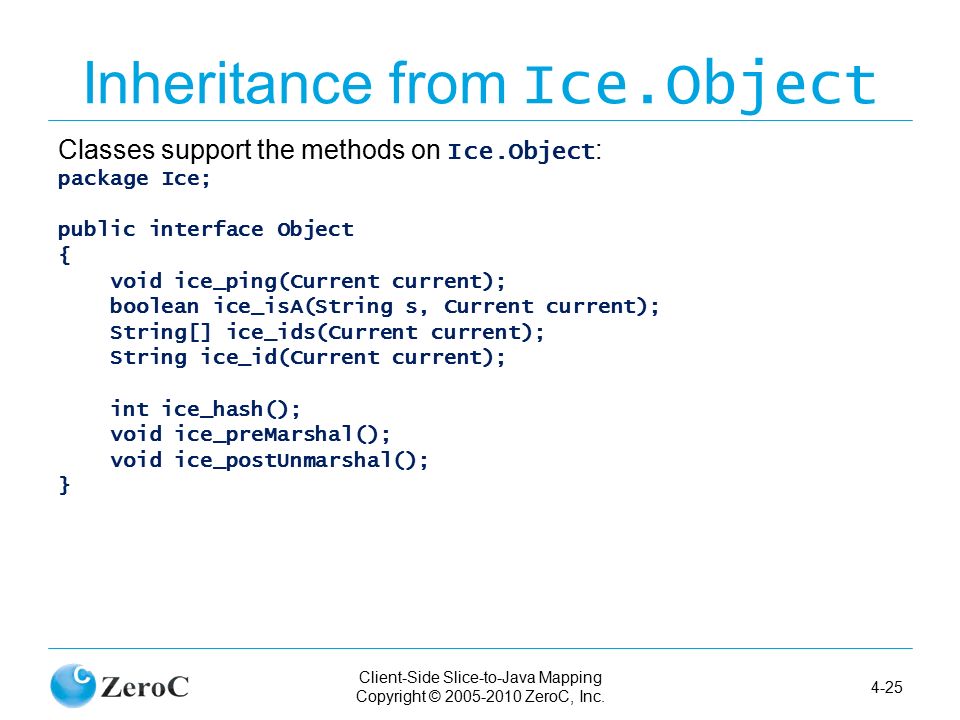 Inheritance from Ice.Object

Classes support the methods on Ice.Object:

package Ice;

public interface Object
{
void ice_ping(Current current);
boolean ice_isA(String s, Current current);
String[] ice_ids(Current current);
String ice_id(Current current);

int ice_hash();
void ice_preMarshal();
void ice_postUnmarshal();
}

ZeroC

Client-Side Slice-to-Java Mapping
Copyright © 2005-2010 ZeroC, Inc.

4-25